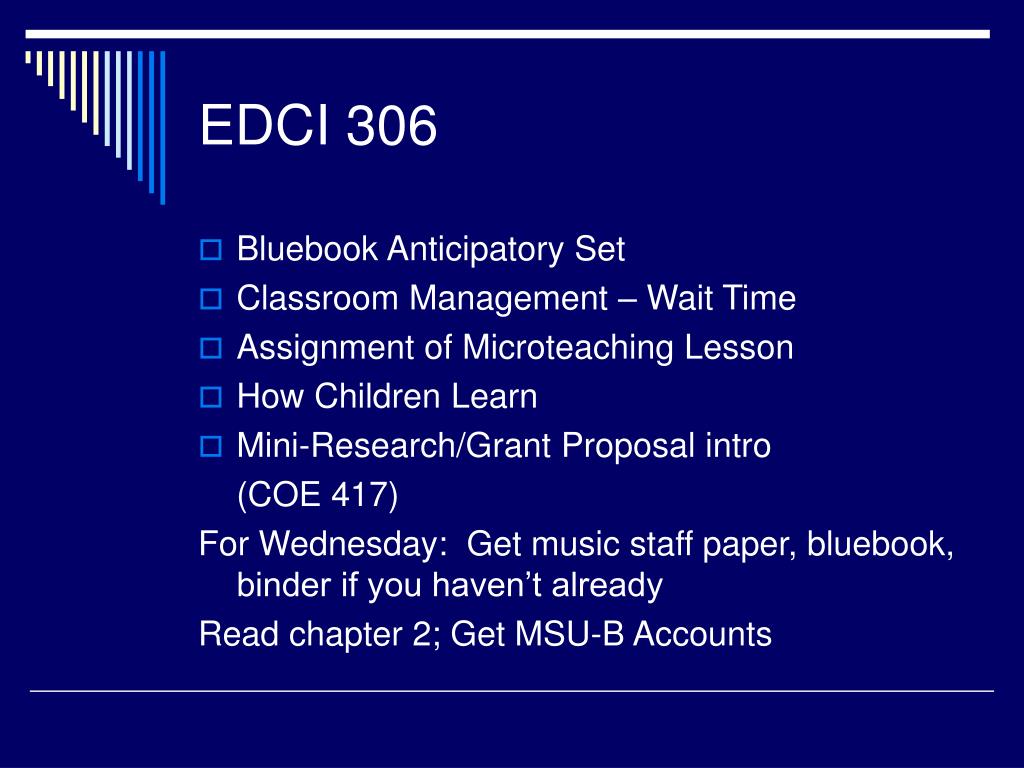 EDCI 306

Bluebook Anticipatory Set
Classroom Management – Wait Time
Assignment of Microteaching Lesson
How Children Learn
Mini-Research/Grant Proposal intro
(COE 417)

For Wednesday:  Get music staff paper, bluebook, binder if you haven’t already

Read chapter 2; Get MSU-B Accounts